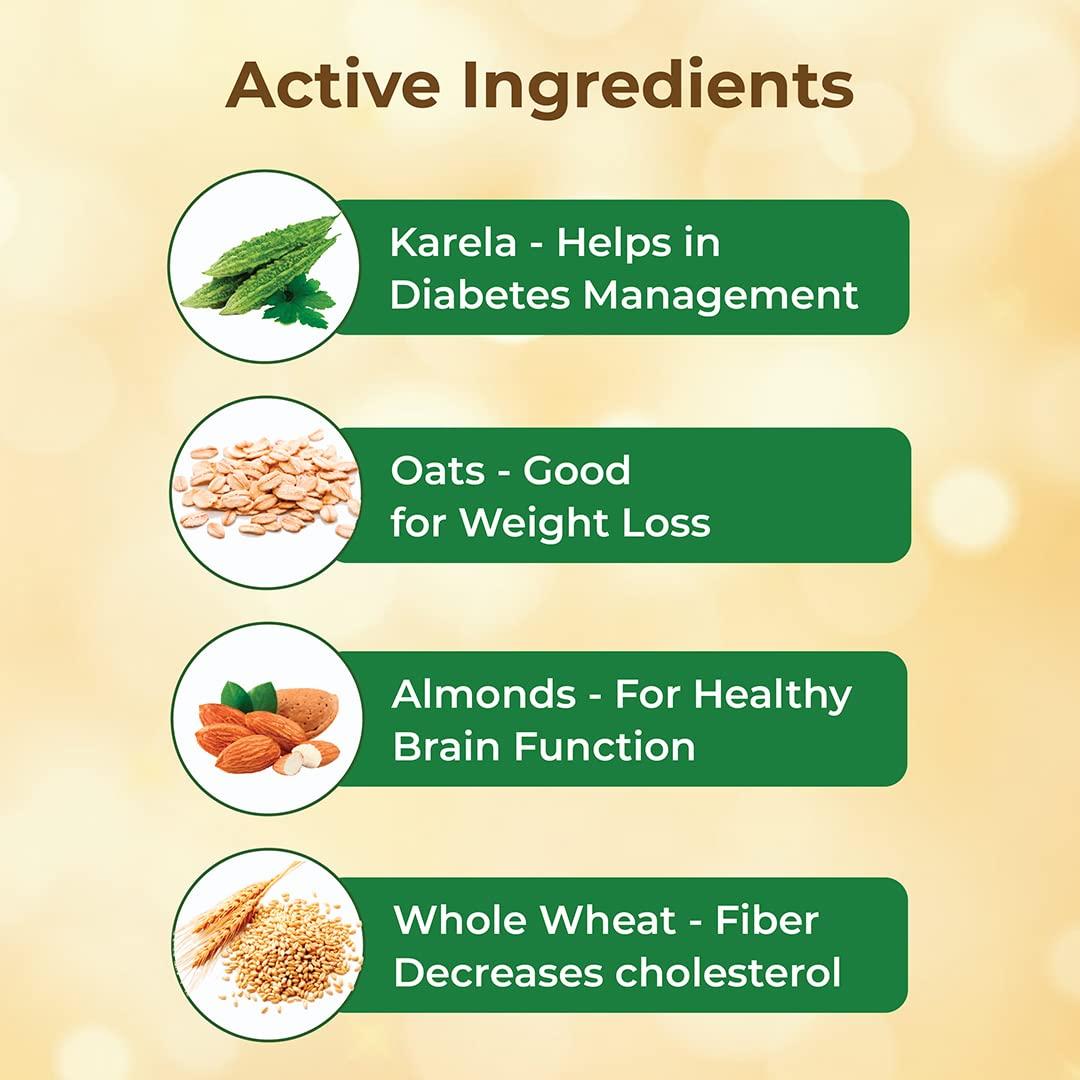 Active Ingredients

Karela - Helps in Diabetes Management

Oats - Good for Weight Loss

Almonds - For Healthy Brain Function

Whole Wheat - Fiber Decreases cholesterol